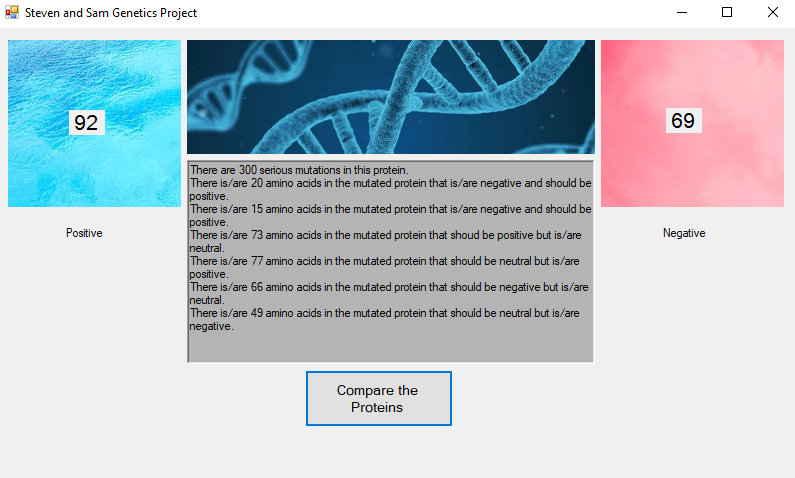 Steven and Sam Genetics Project

92

Positive

There are 300 serious mutations in this protein.
There is/are 20 amino acids in the mutated protein that is/are negative and should be positive.
There is/are 15 amino acids in the mutated protein that is/are negative and should be positive.
There is/are 73 amino acids in the mutated protein that shoud be positive but is/are neutral.
There is/are 77 amino acids in the mutated protein that should be neutral but is/are positive.
There is/are 66 amino acids in the mutated protein that should be negative but is/are neutral.
There is/are 49 amino acids in the mutated protein that should be neutral but is/are negative.

69

Negative

Compare the Proteins